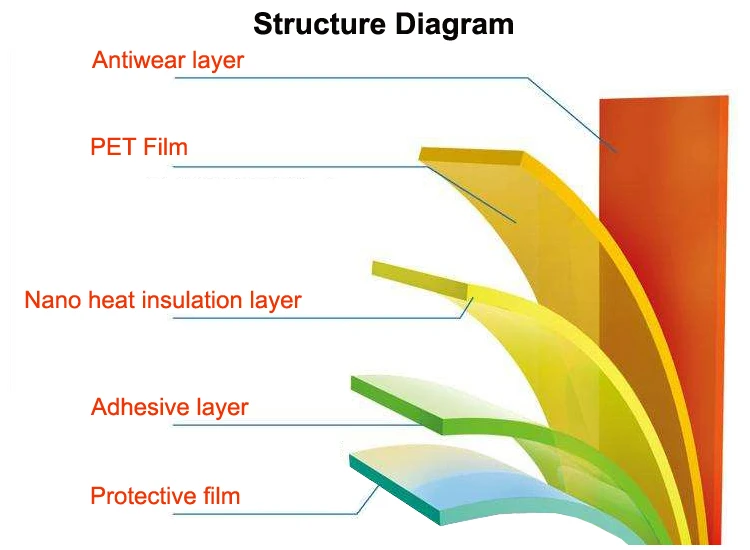 Structure Diagram

Antiwear layer

PET Film

Nano heat insulation layer

Adhesive layer

Protective film